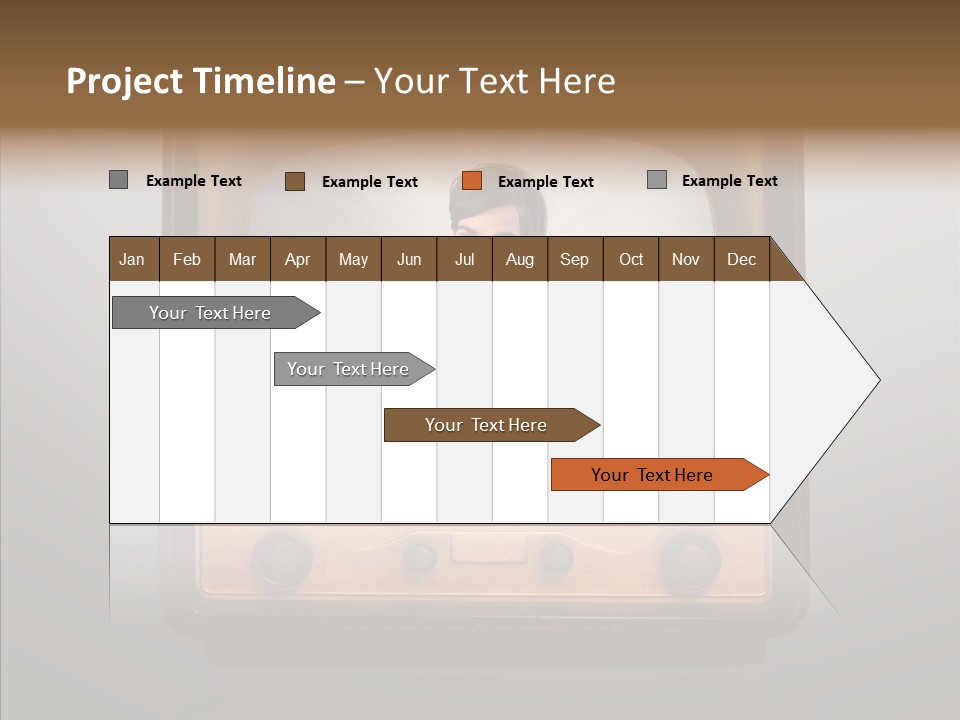 Project Timeline – Your Text Here

Example Text Example Text Example Text Example Text

| Jan | Feb | Mar | Apr | May | Jun | Jul | Aug | Sep | Oct | Nov | Dec |
|---|---|---|---|---|---|---|---|---|---|---|---|

Your Text Here

Your Text Here

Your Text Here

Your Text Here